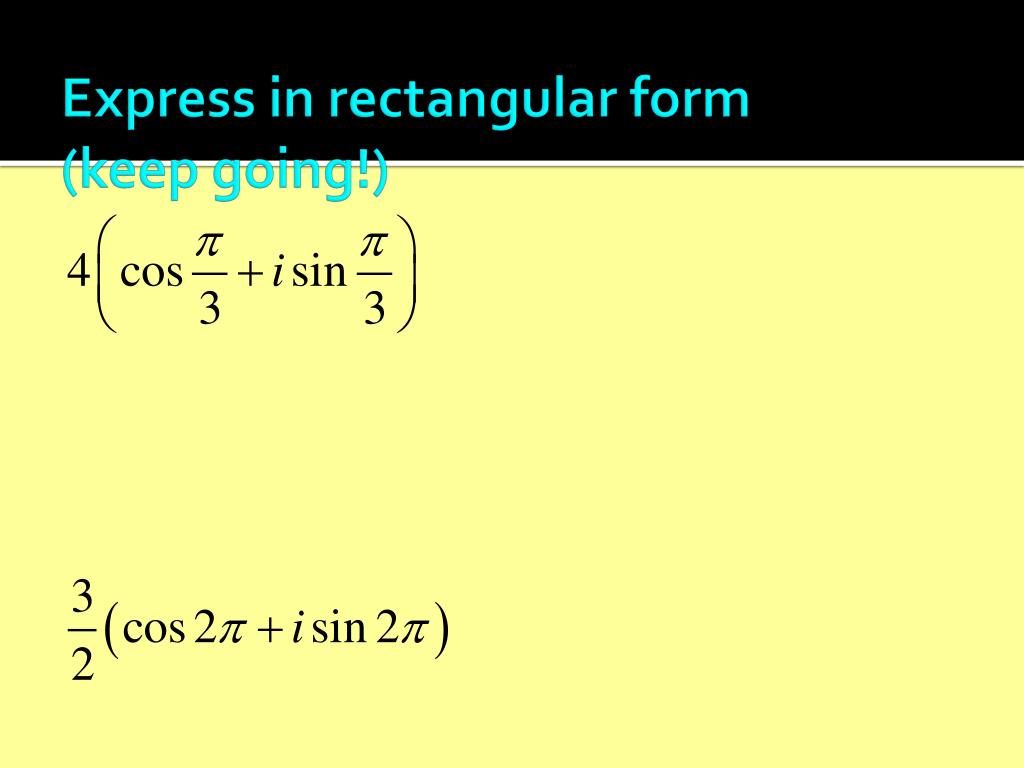 Express in rectangular form (keep going!)

$4\left(\cos\frac{\pi}{3}+i\sin\frac{\pi}{3}\right)$

$\frac{3}{2}\left(\cos 2\pi+i\sin 2\pi\right)$